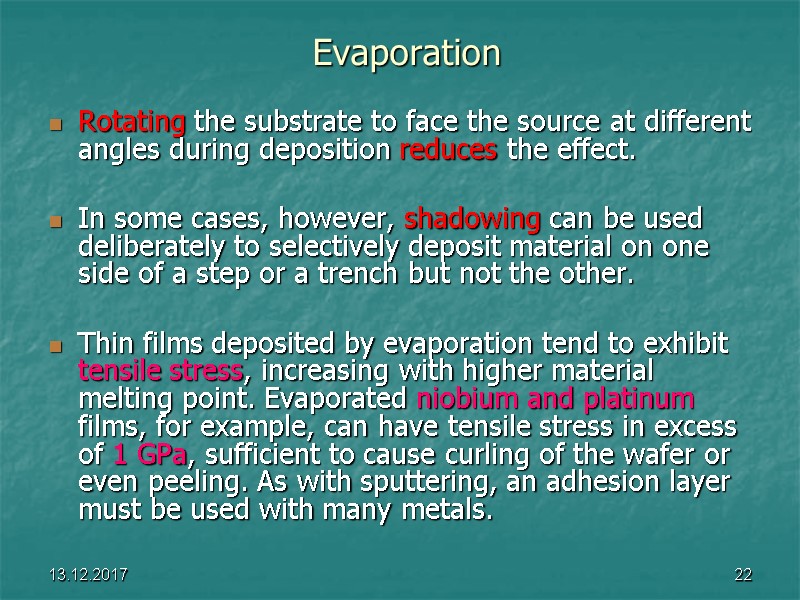 Evaporation

Rotating the substrate to face the source at different angles during deposition reduces the effect.

In some cases, however, shadowing can be used deliberately to selectively deposit material on one side of a step or a trench but not the other.

Thin films deposited by evaporation tend to exhibit tensile stress, increasing with higher material melting point. Evaporated niobium and platinum films, for example, can have tensile stress in excess of 1 GPa, sufficient to cause curling of the wafer or even peeling. As with sputtering, an adhesion layer must be used with many metals.

13.12.2017

22